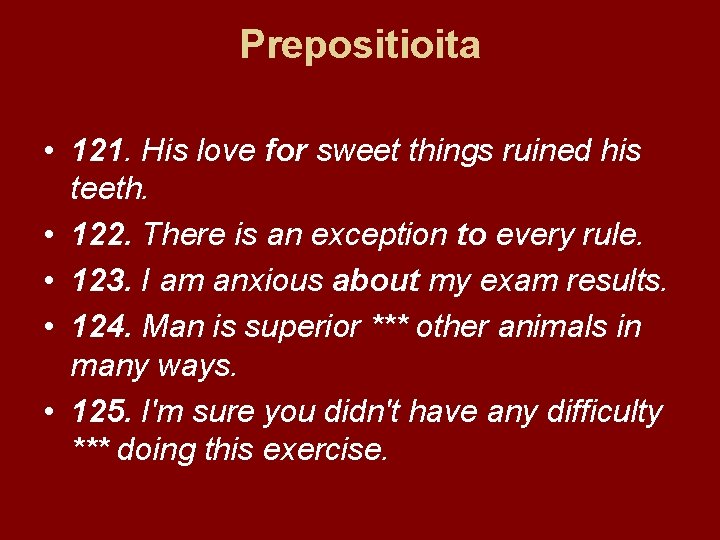 Prepositioita

• 121. His love for sweet things ruined his teeth.
• 122. There is an exception to every rule.
• 123. I am anxious about my exam results.
• 124. Man is superior *** other animals in many ways.
• 125. I'm sure you didn't have any difficulty *** doing this exercise.